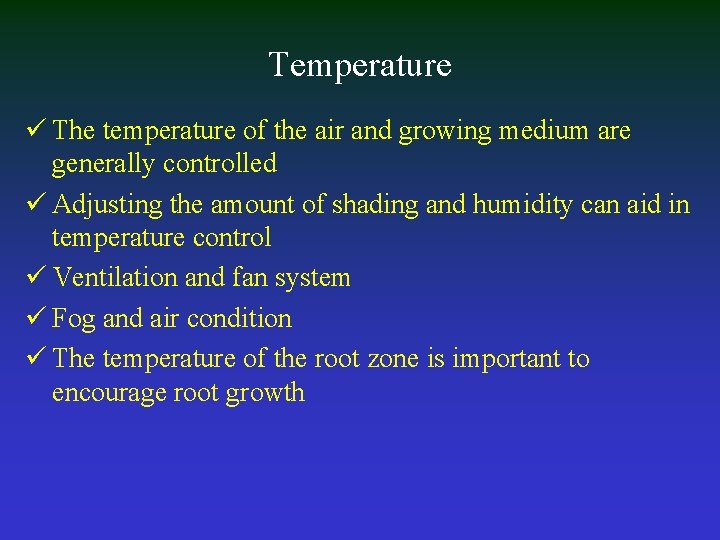 Temperature

✓ The temperature of the air and growing medium are generally controlled
✓ Adjusting the amount of shading and humidity can aid in temperature control
✓ Ventilation and fan system
✓ Fog and air condition
✓ The temperature of the root zone is important to encourage root growth